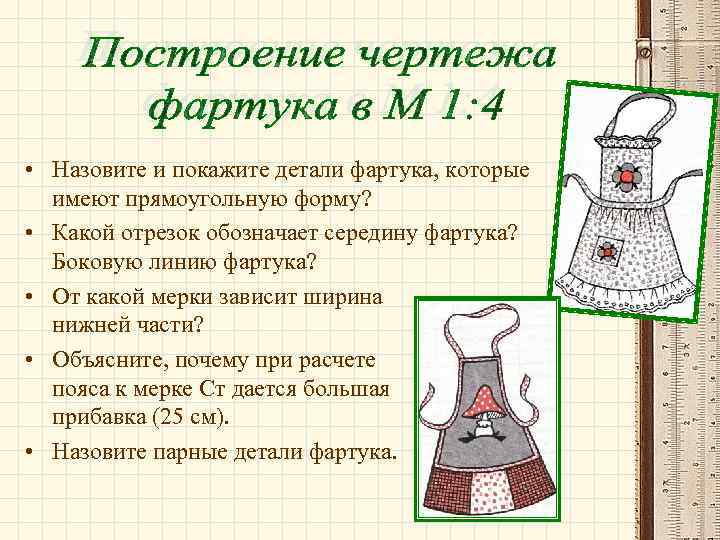 Построение чертежа фартука в М 1:4

• Назовите и покажите детали фартука, которые имеют прямоугольную форму?
• Какой отрезок обозначает середину фартука? Боковую линию фартука?
• От какой мерки зависит ширина нижней части?
• Объясните, почему при расчете пояса к мерке Ст дается большая прибавка (25 см).
• Назовите парные детали фартука.